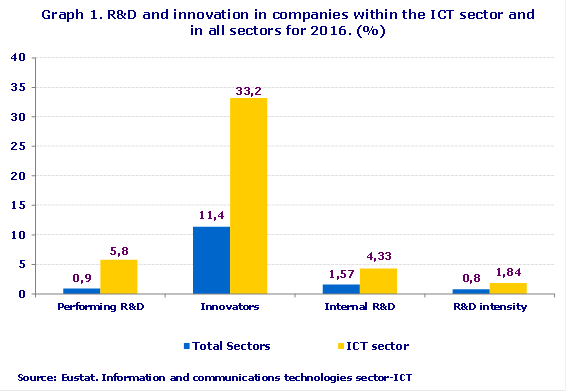 Graph 1. R&D and innovation in companies within the ICT sector and in all sectors for 2016. (%)

40
35
30
25
20
15
10
5
0

0,9
5,8
11,4
33,2
1,57
4,33
0,8
1,84

Performing R&D
Innovators
Internal R&D
R&D intensity

Total Sectors
ICT sector

Source: Eustat. Information and communications technologies sector-ICT